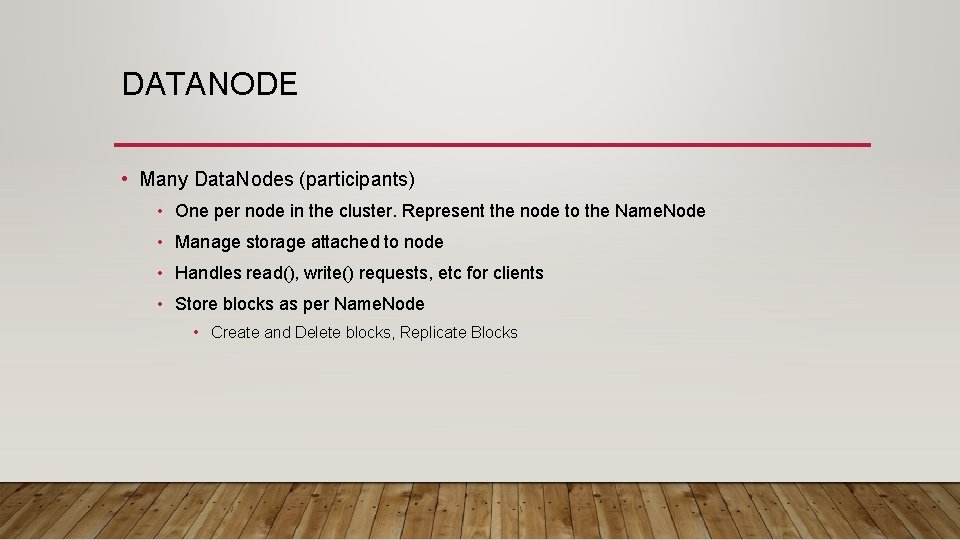 DATANODE

• Many DataNodes (participants)
  • One per node in the cluster. Represent the node to the NameNode
  • Manage storage attached to node
  • Handles read(), write() requests, etc for clients
  • Store blocks as per NameNode
    • Create and Delete blocks, Replicate Blocks